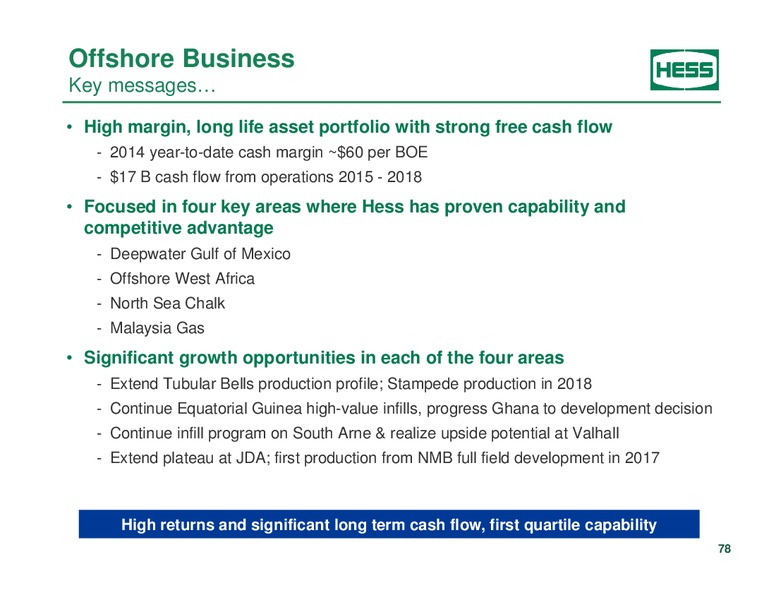 Offshore Business
Key messages…

HESS

• High margin, long life asset portfolio with strong free cash flow
- 2014 year-to-date cash margin ~\$60 per BOE
- \$17 B cash flow from operations 2015 - 2018

• Focused in four key areas where Hess has proven capability and competitive advantage
- Deepwater Gulf of Mexico
- Offshore West Africa
- North Sea Chalk
- Malaysia Gas

• Significant growth opportunities in each of the four areas
- Extend Tubular Bells production profile; Stampede production in 2018
- Continue Equatorial Guinea high-value infills, progress Ghana to development decision
- Continue infill program on South Arne & realize upside potential at Valhall
- Extend plateau at JDA; first production from NMB full field development in 2017

High returns and significant long term cash flow, first quartile capability

78